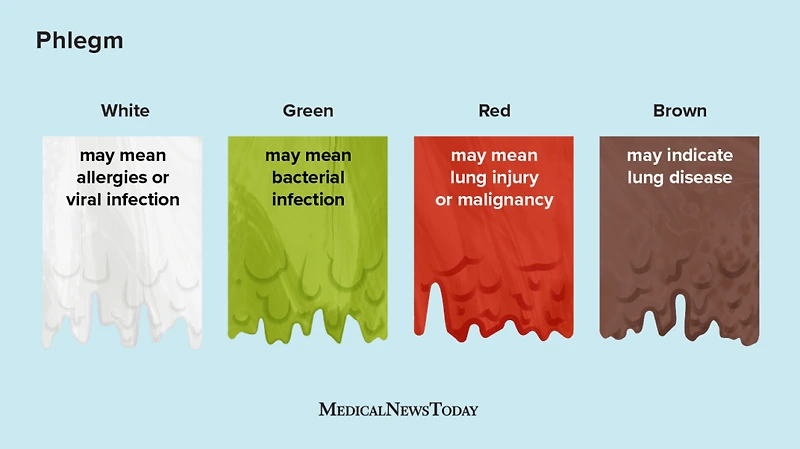 Phlegm

White

may mean allergies or viral infection

Green

may mean bacterial infection

Red

may mean lung injury or malignancy

Brown

may indicate lung disease

MEDICALNEWSTODAY